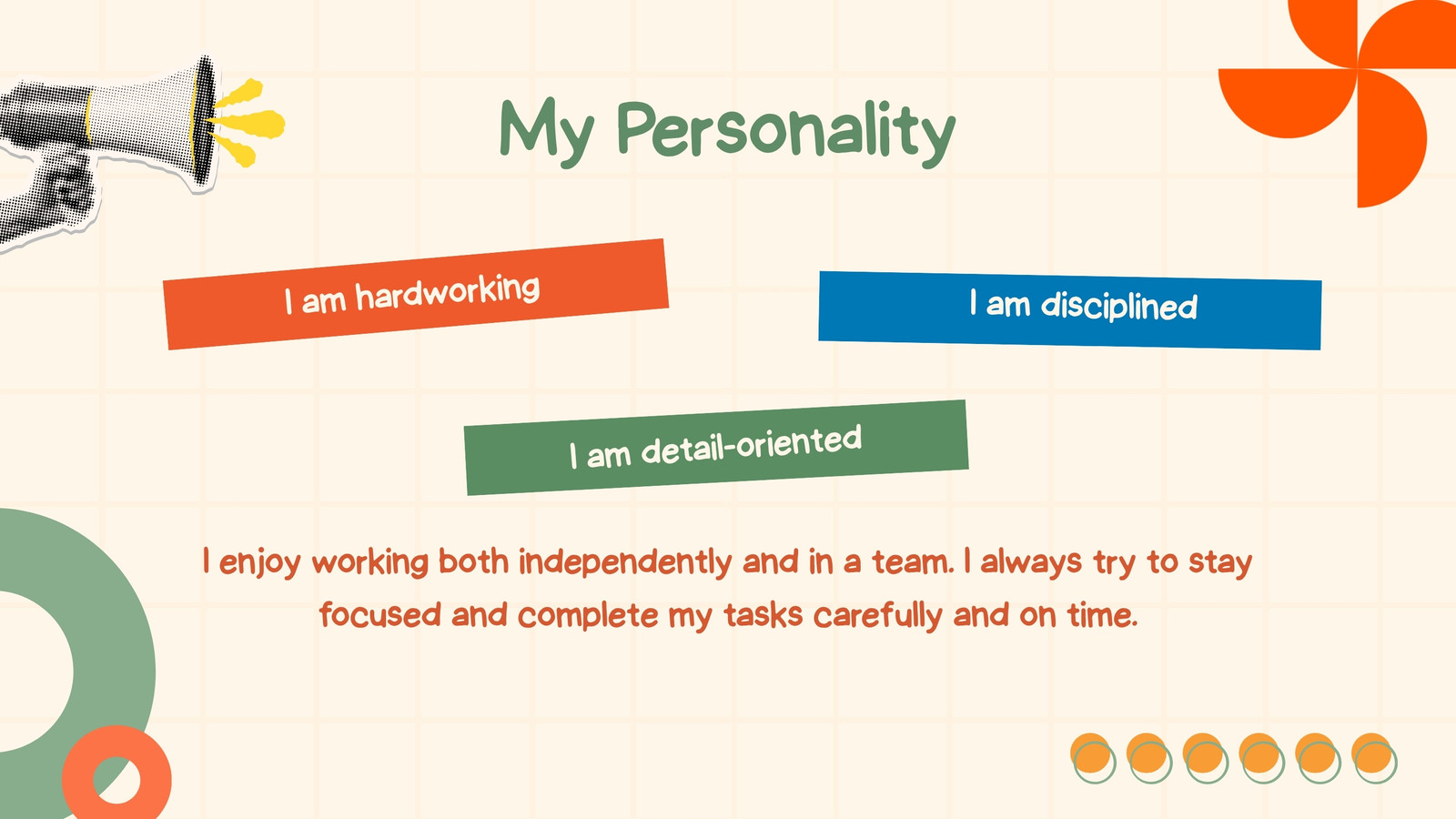 My Personality

I am hardworking

I am disciplined

I am detail-oriented

I enjoy working both independently and in a team. I always try to stay focused and complete my tasks carefully and on time.